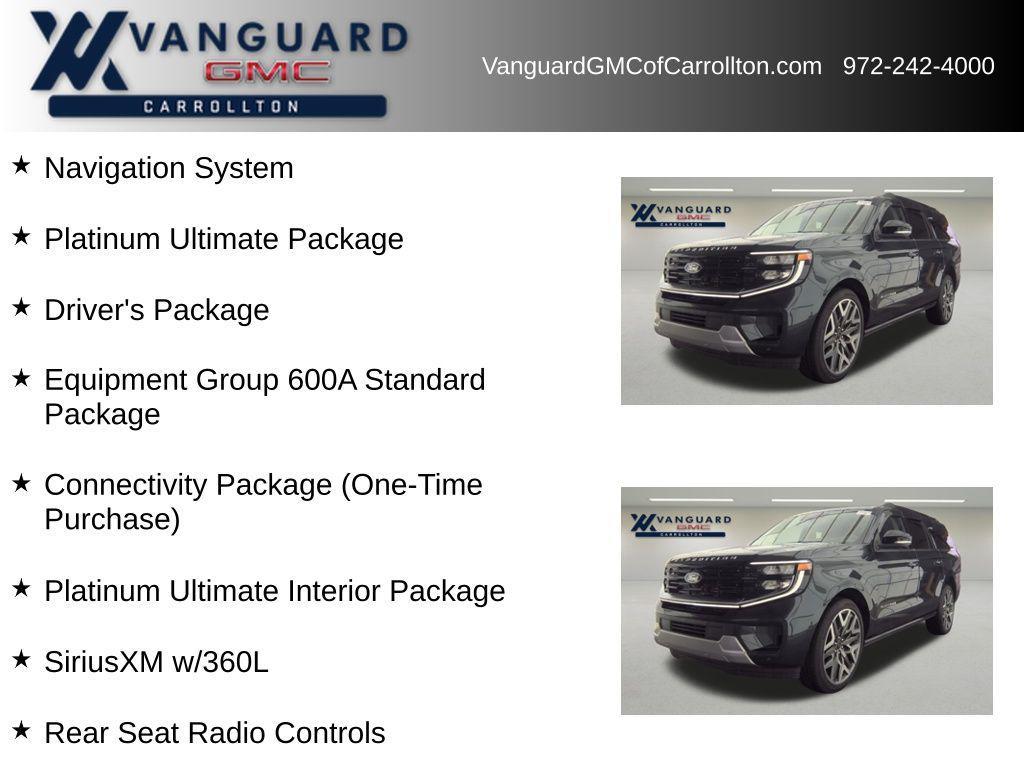 VANGUARD GMC CARROLLTON

VanguardGMCofCarrollton.com 972-242-4000

★ Navigation System

★ Platinum Ultimate Package

★ Driver's Package

★ Equipment Group 600A Standard Package

★ Connectivity Package (One-Time Purchase)

★ Platinum Ultimate Interior Package

★ SiriusXM w/360L

★ Rear Seat Radio Controls

VANGUARD GMC CARROLLTON

VANGUARD GMC CARROLLTON